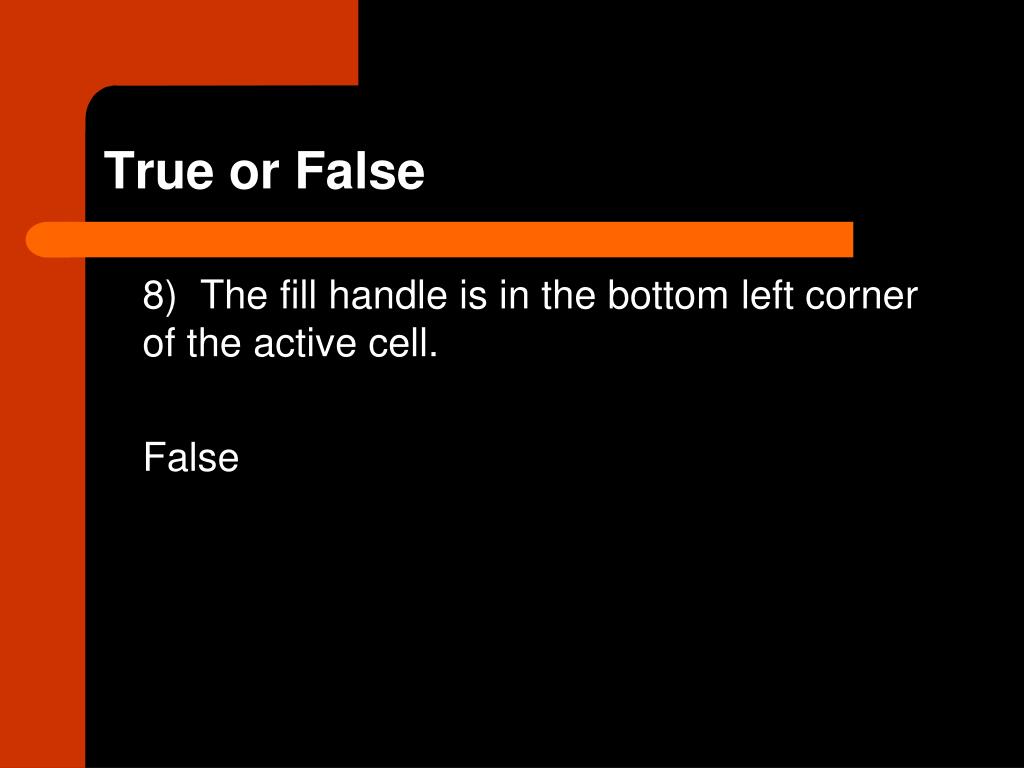 True or False

8) The fill handle is in the bottom left corner of the active cell.

False